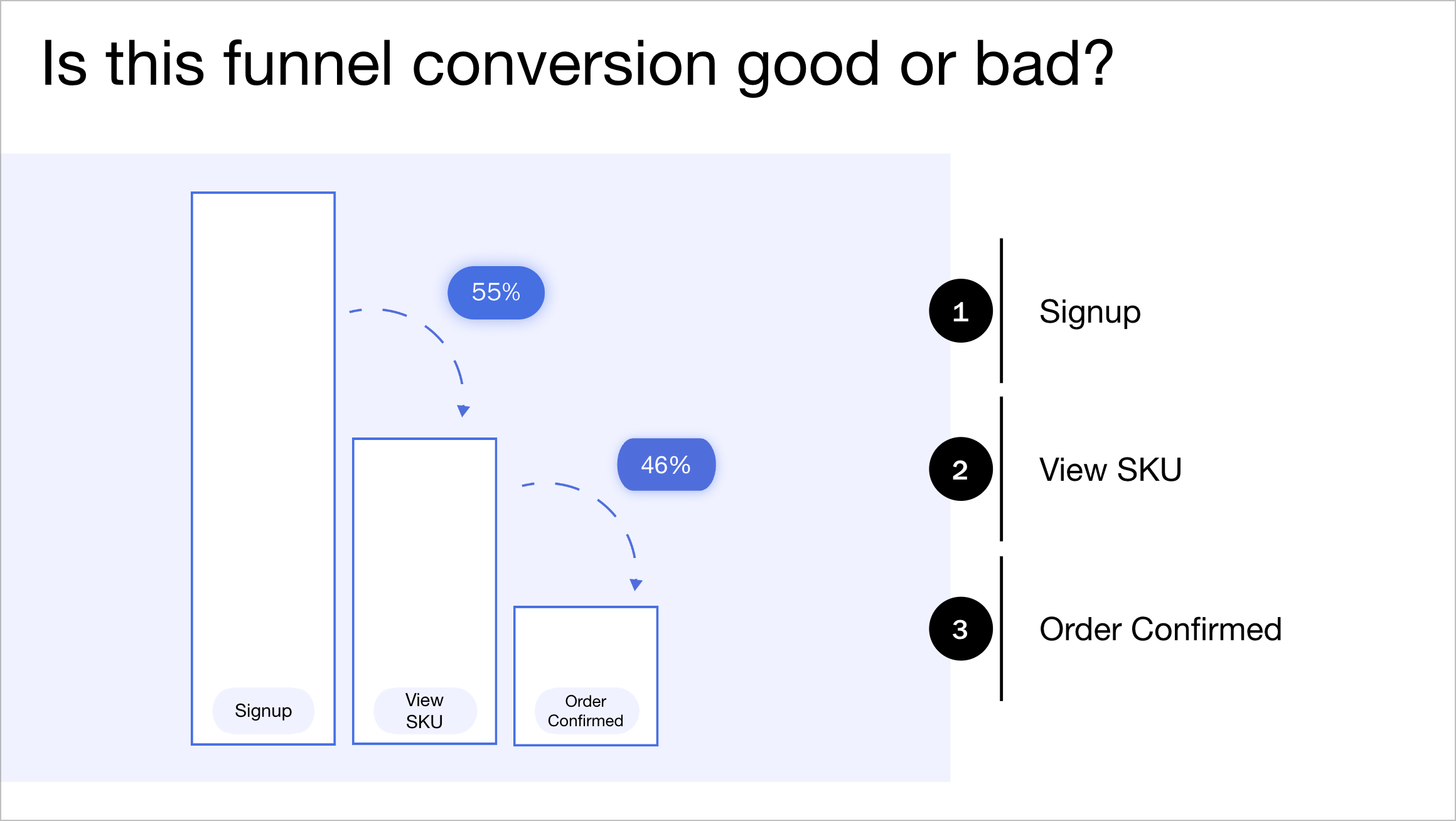 Is this funnel conversion good or bad?

55%

46%

Signup

View SKU

Order Confirmed

1

Signup

2

View SKU

3

Order Confirmed